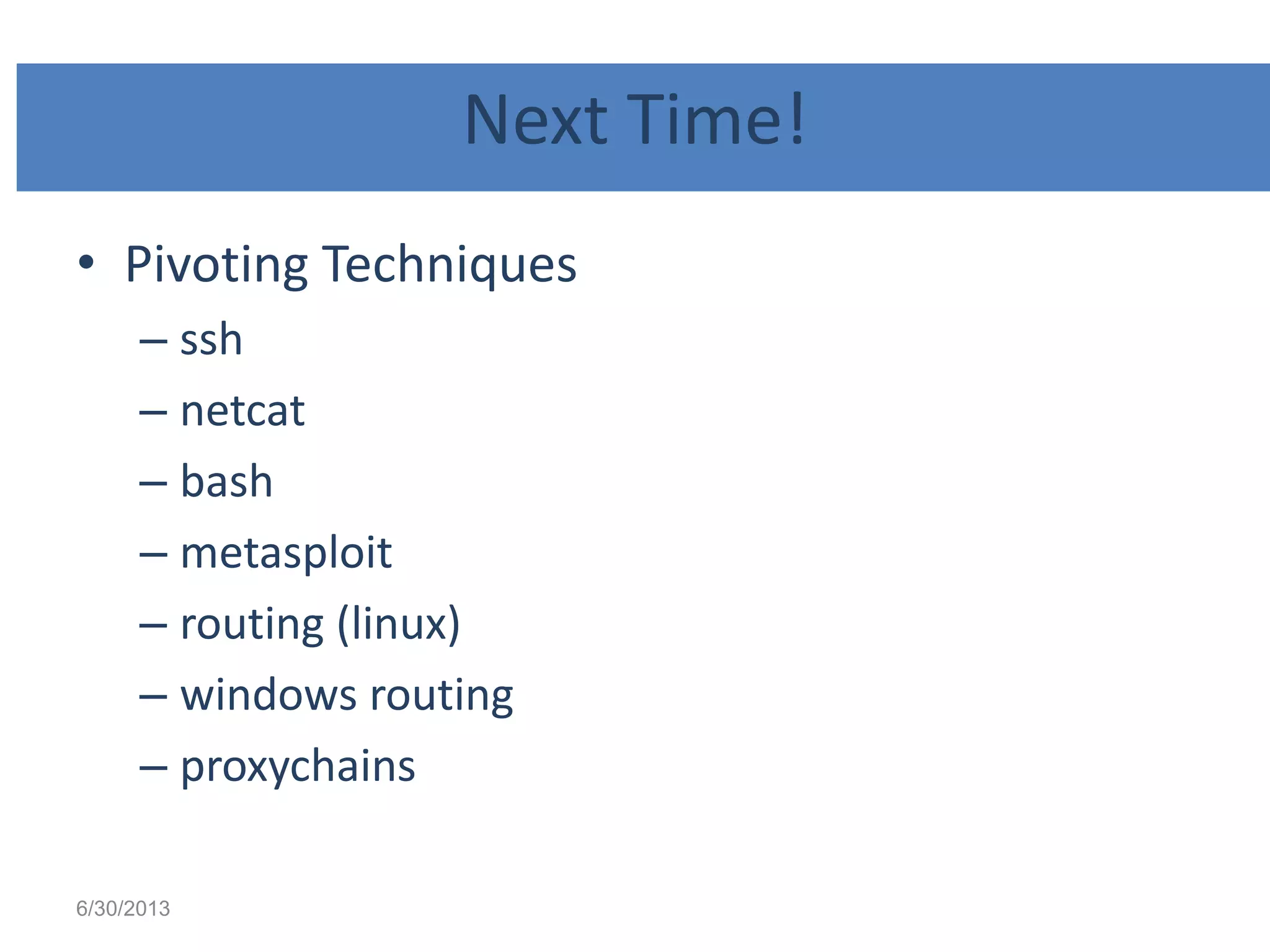 Next Time!

• Pivoting Techniques
– ssh
– netcat
– bash
– metasploit
– routing (linux)
– windows routing
– proxychains

6/30/2013